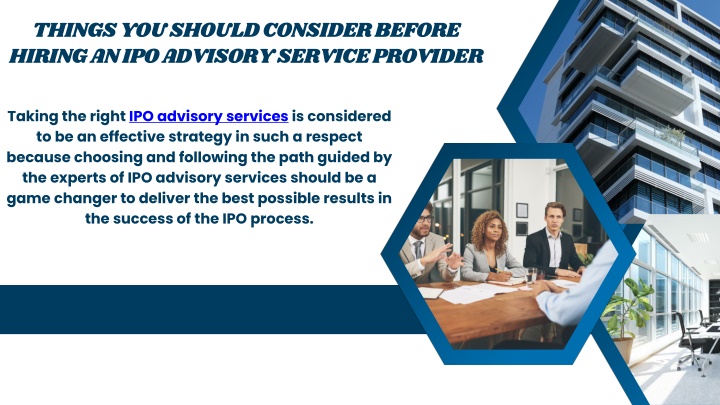 THINGS YOU SHOULD CONSIDER BEFORE HIRING AN IPO ADVISORY SERVICE PROVIDER

Taking the right IPO advisory services is considered to be an effective strategy in such a respect because choosing and following the path guided by the experts of IPO advisory services should be a game changer to deliver the best possible results in the success of the IPO process.